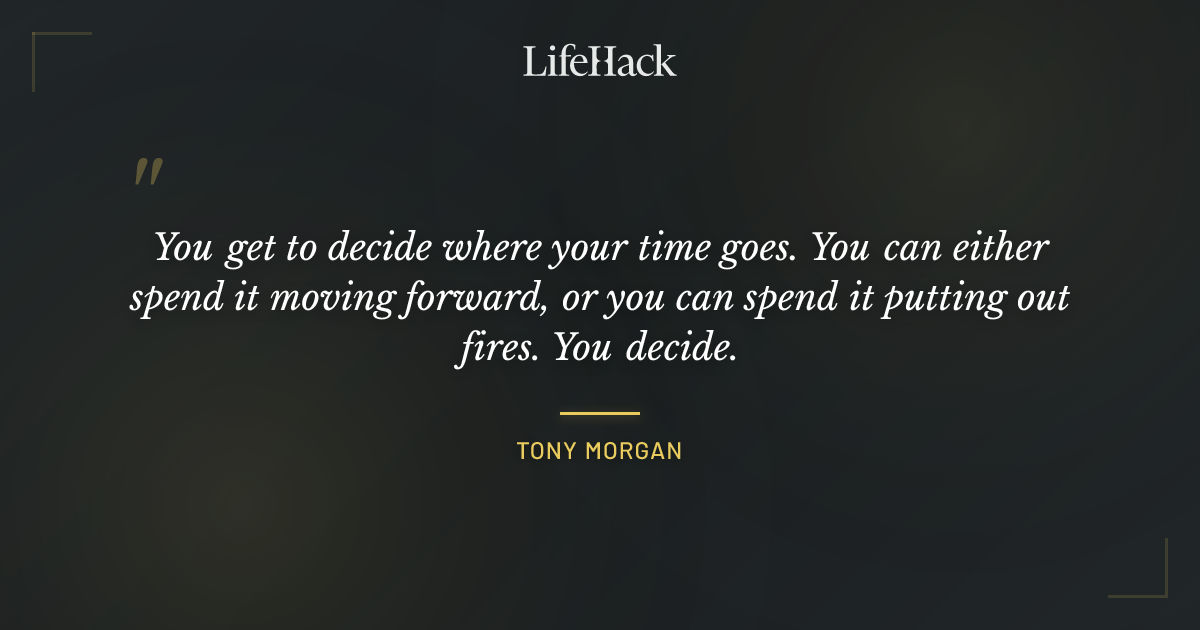 LifeHack

"

You get to decide where your time goes. You can either spend it moving forward, or you can spend it putting out fires. You decide.

TONY MORGAN